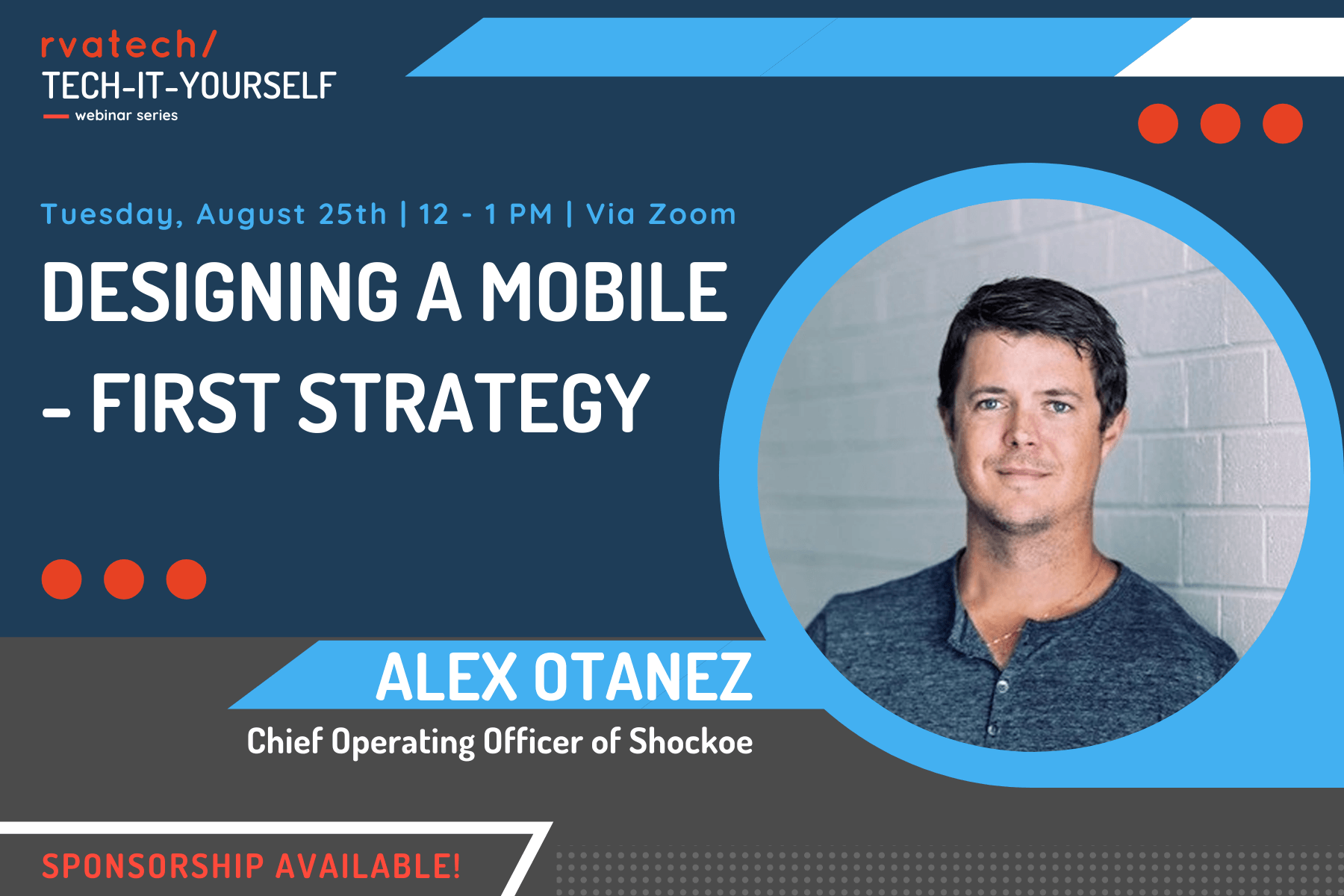 rvatech/
TECH-IT-YOURSELF
webinar series

Tuesday, August 25th | 12 - 1 PM | Via Zoom

DESIGNING A MOBILE - FIRST STRATEGY

ALEX OTANEZ
Chief Operating Officer of Shockoe

SPONSORSHIP AVAILABLE!